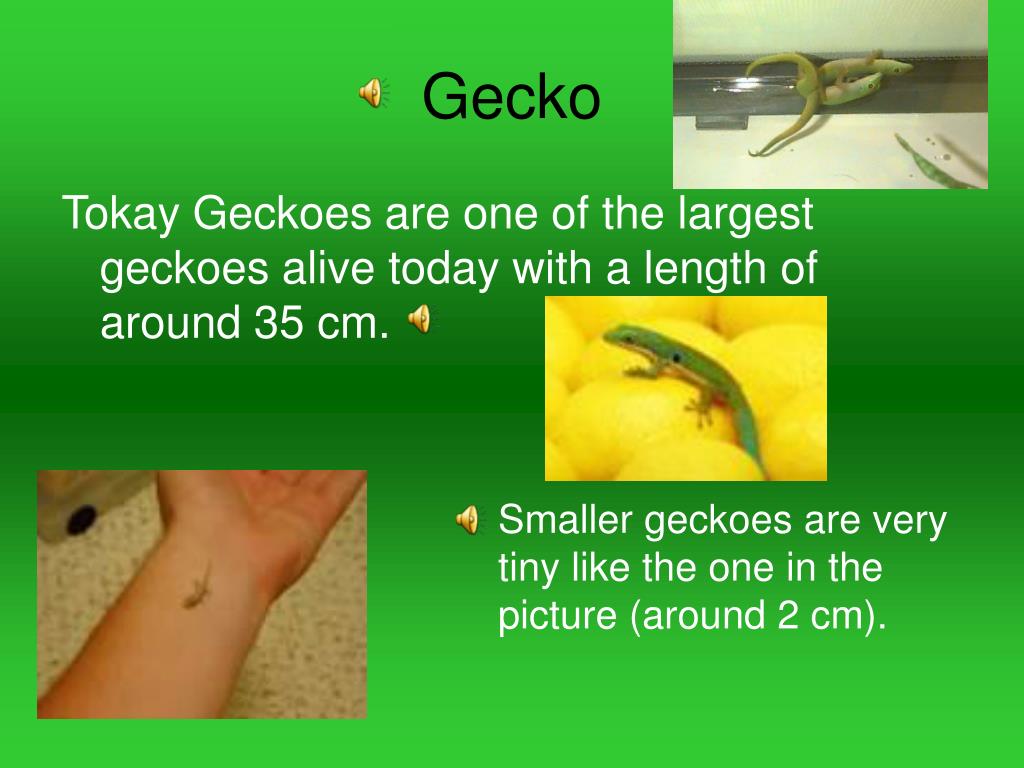 Gecko

Tokay Geckoes are one of the largest geckoes alive today with a length of around 35 cm.

Smaller geckoes are very tiny like the one in the picture (around 2 cm).